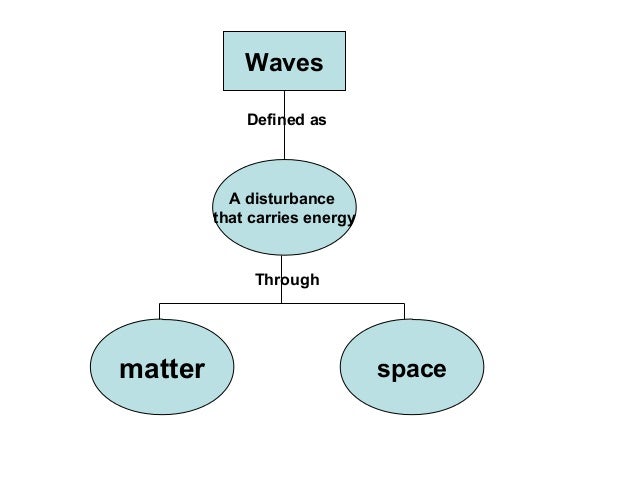 Waves

Defined as

A disturbance that carries energy

Through

matter

space